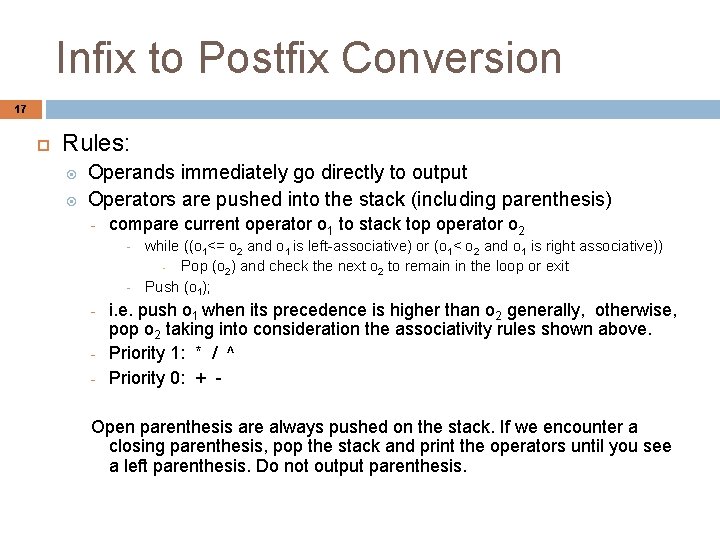 Infix to Postfix Conversion

17

Rules:

Operands immediately go directly to output

Operators are pushed into the stack (including parenthesis)

- compare current operator $o_1$ to stack top operator $o_2$

- while (($o_1$<= $o_2$ and $o_1$ is left-associative) or ($o_1$< $o_2$ and $o_1$ is right associative))

- Pop ($o_2$) and check the next $o_2$ to remain in the loop or exit

- Push ($o_1$);

- i.e. push $o_1$ when its precedence is higher than $o_2$ generally, otherwise, pop $o_2$ taking into consideration the associativity rules shown above.

- Priority 1: * / ^

- Priority 0: + -

Open parenthesis are always pushed on the stack. If we encounter a closing parenthesis, pop the stack and print the operators until you see a left parenthesis. Do not output parenthesis.